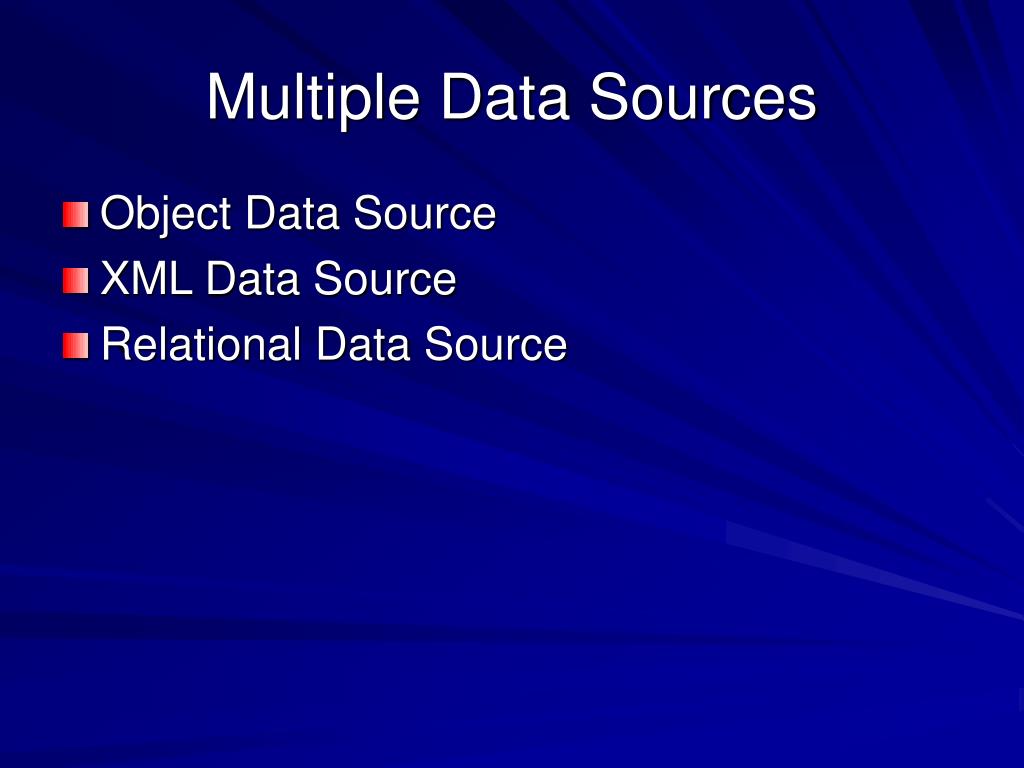 Multiple Data Sources

Object Data Source
XML Data Source
Relational Data Source